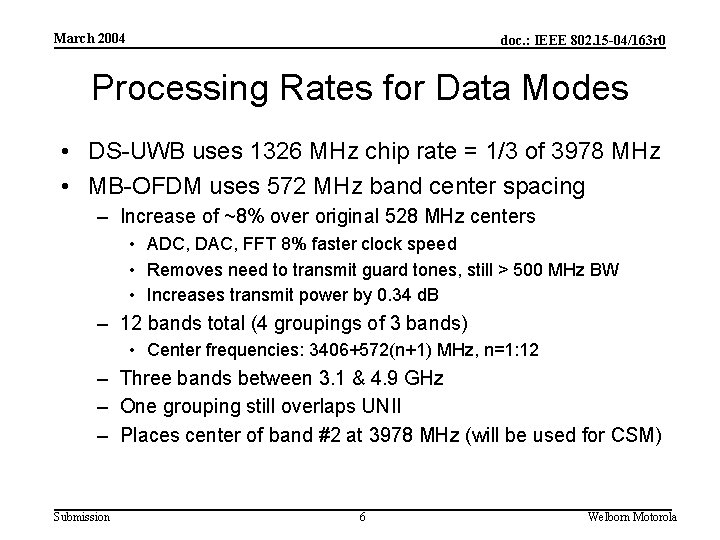 March 2004

doc.: IEEE 802.15-04/163r0

Processing Rates for Data Modes

• DS-UWB uses 1326 MHz chip rate = 1/3 of 3978 MHz
• MB-OFDM uses 572 MHz band center spacing
– Increase of ~8% over original 528 MHz centers
• ADC, DAC, FFT 8% faster clock speed
• Removes need to transmit guard tones, still > 500 MHz BW
• Increases transmit power by 0.34 dB
– 12 bands total (4 groupings of 3 bands)
• Center frequencies: 3406+572(n+1) MHz, n=1:12
– Three bands between 3.1 & 4.9 GHz
– One grouping still overlaps UNII
– Places center of band #2 at 3978 MHz (will be used for CSM)

Submission

6

Welborn Motorola